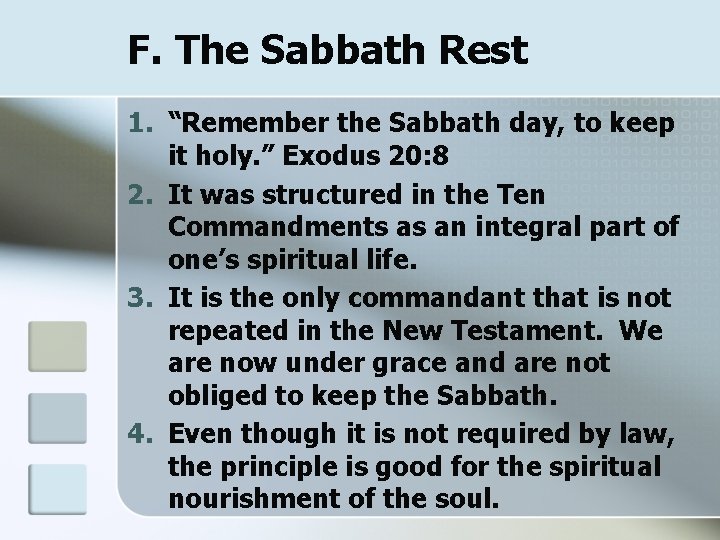 F. The Sabbath Rest

1. “Remember the Sabbath day, to keep it holy.” Exodus 20:8
2. It was structured in the Ten Commandments as an integral part of one’s spiritual life.
3. It is the only commandant that is not repeated in the New Testament. We are now under grace and are not obliged to keep the Sabbath.
4. Even though it is not required by law, the principle is good for the spiritual nourishment of the soul.